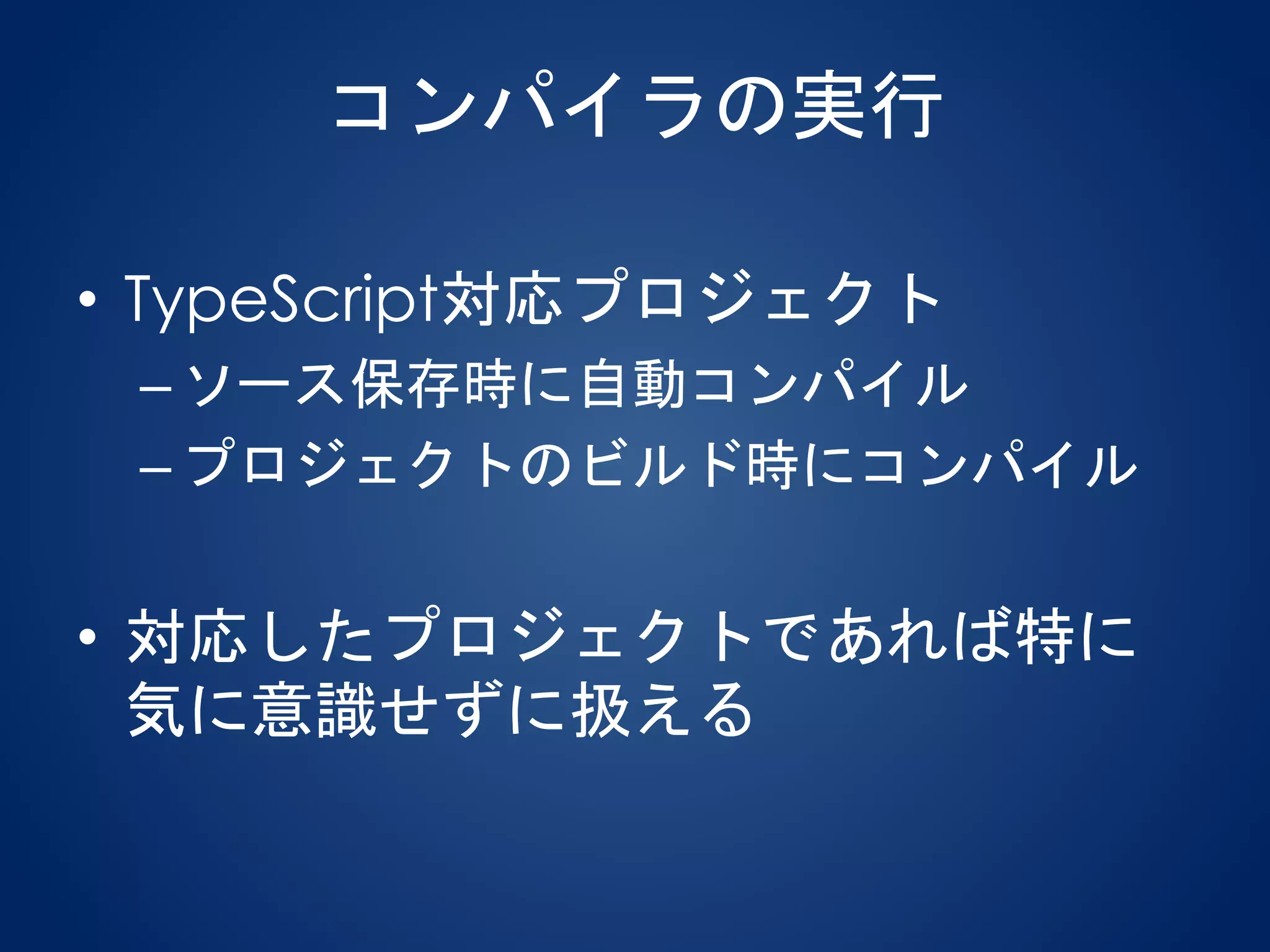 コンパイラの実行

• TypeScript対応プロジェクト
– ソース保存時に自動コンパイル
– プロジェクトのビルド時にコンパイル

• 対応したプロジェクトであれば特に気に意識せずに扱える